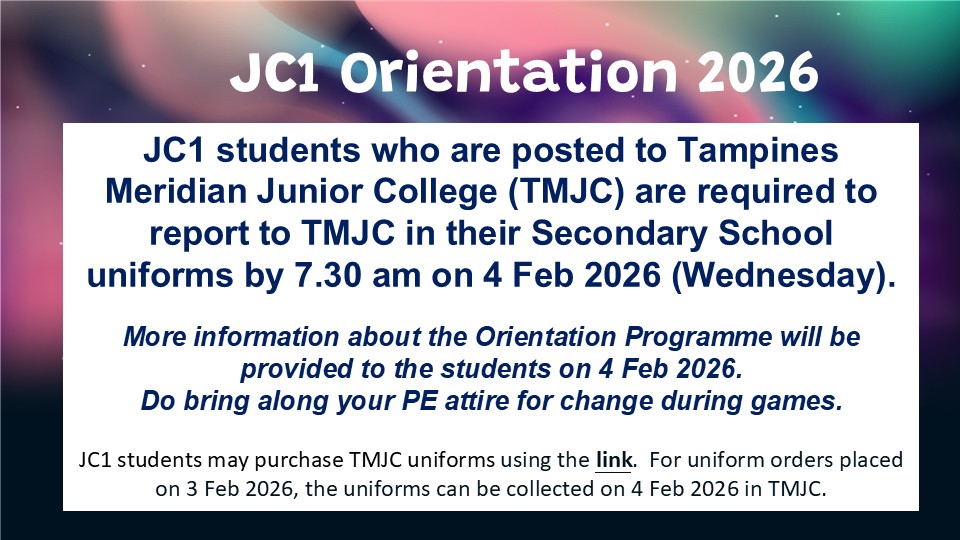 JC1 Orientation 2026

JC1 students who are posted to Tampines Meridian Junior College (TMJC) are required to report to TMJC in their Secondary School uniforms by 7.30 am on 4 Feb 2026 (Wednesday).

More information about the Orientation Programme will be provided to the students on 4 Feb 2026.
Do bring along your PE attire for change during games.

JC1 students may purchase TMJC uniforms using the link. For uniform orders placed on 3 Feb 2026, the uniforms can be collected on 4 Feb 2026 in TMJC.